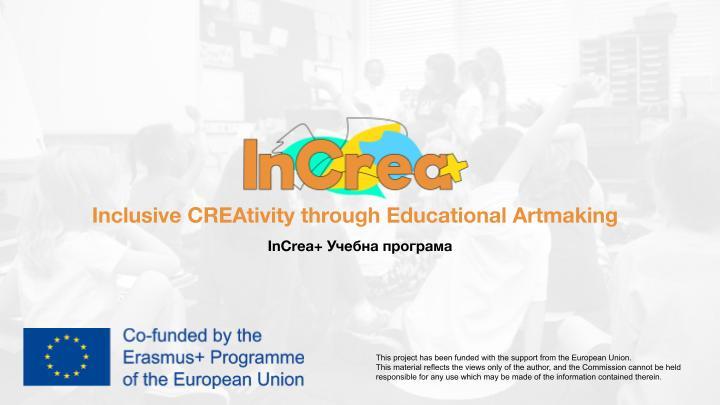 InCrea+

Inclusive CREAtivity through Educational Artmaking

InCrea+ Учебна програма

Co-funded by the Erasmus+ Programme of the European Union

This project has been funded with the support from the European Union. This material reflects the views only of the author, and the Commission cannot be held responsible for any use which may be made of the information contained therein.